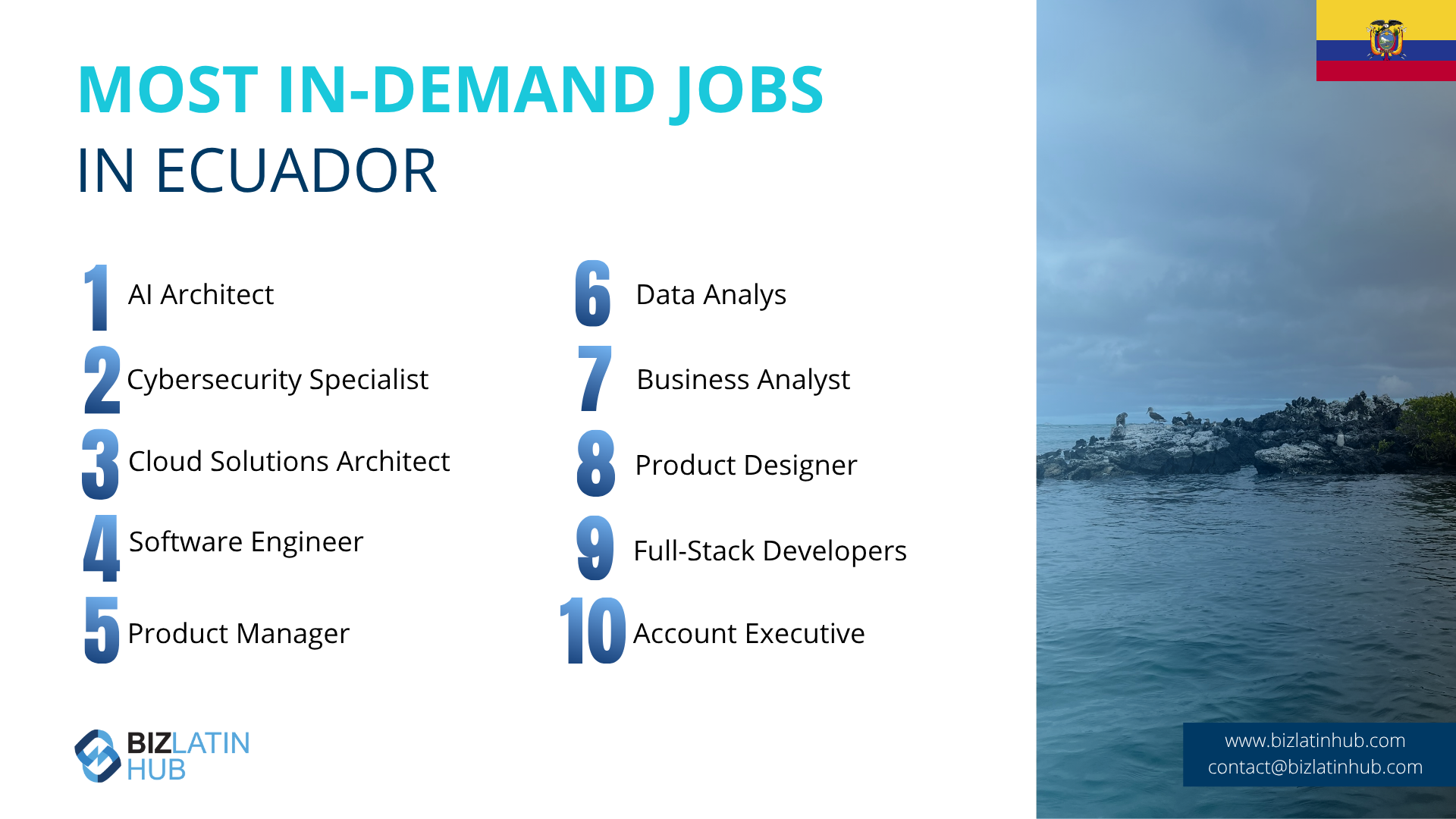 MOST IN-DEMAND JOBS
IN ECUADOR

1 AI Architect

2 Cybersecurity Specialist

3 Cloud Solutions Architect

4 Software Engineer

5 Product Manager

6 Data Analys

7 Business Analyst

8 Product Designer

9 Full-Stack Developers

10 Account Executive

BIZLATIN HUB

www.bizlatinhub.com
contact@bizlatinhub.com